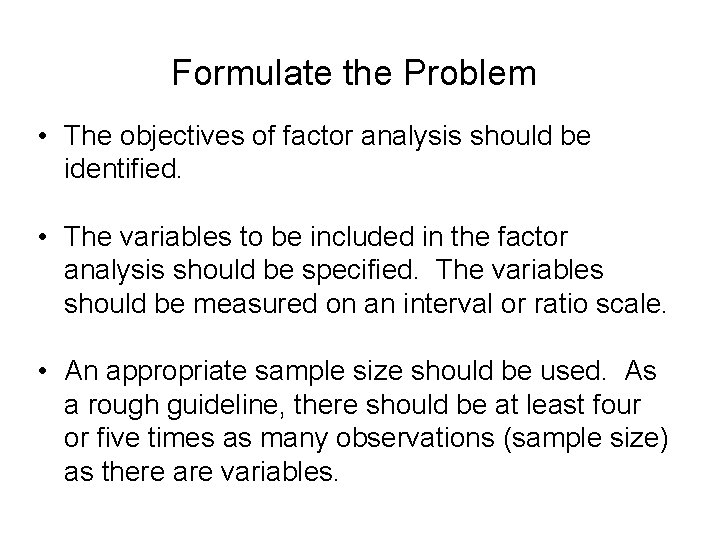 Formulate the Problem

• The objectives of factor analysis should be identified.

• The variables to be included in the factor analysis should be specified. The variables should be measured on an interval or ratio scale.

• An appropriate sample size should be used. As a rough guideline, there should be at least four or five times as many observations (sample size) as there are variables.